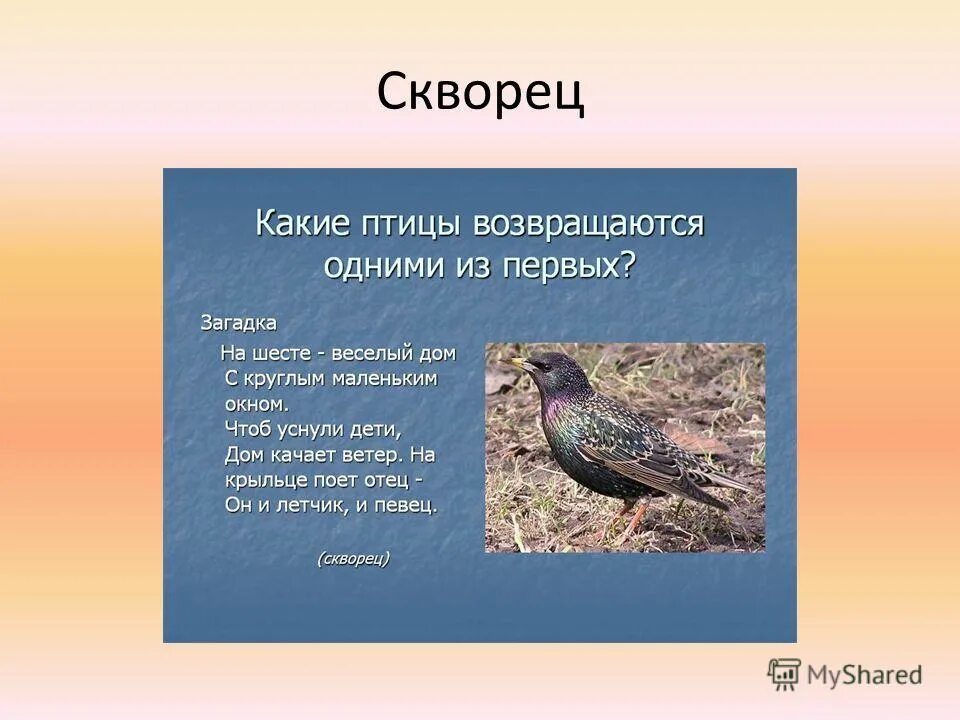 Скворец

Какие птицы возвращаются одними из первых?

Загадка

На шесте - веселый дом
С круглым маленьким окном.
Чтоб уснули дети,
Дом качает ветер. На крыльце поет отец -
Он и летчик, и певец.

(скворец)

MyShared